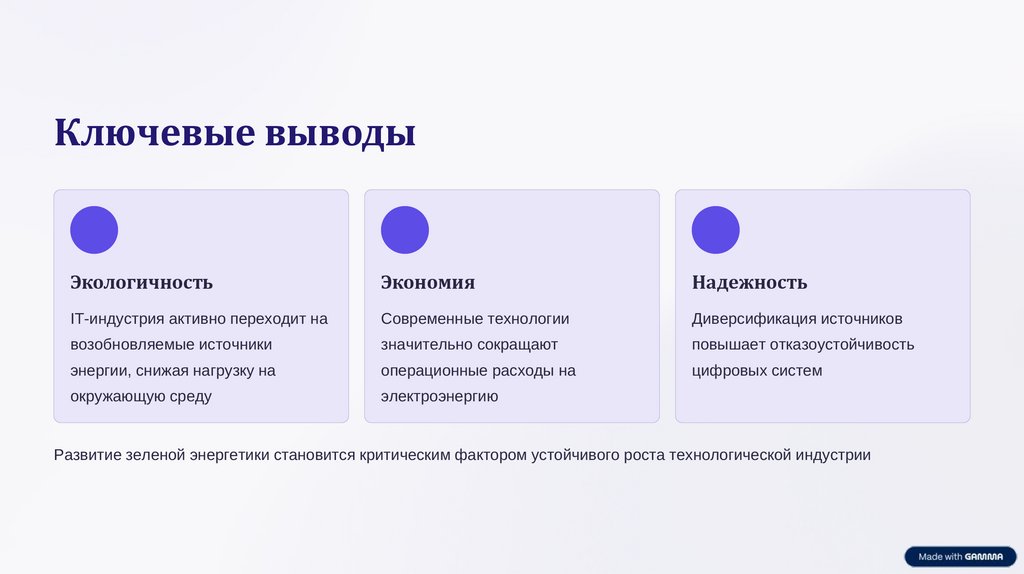 Ключевые выводы

Экологичность

IT-индустрия активно переходит на возобновляемые источники энергии, снижая нагрузку на окружающую среду

Экономия

Современные технологии значительно сокращают операционные расходы на электроэнергию

Надежность

Диверсификация источников повышает отказоустойчивость цифровых систем

Развитие зеленой энергетики становится критическим фактором устойчивого роста технологической индустрии

Made with GAMMA